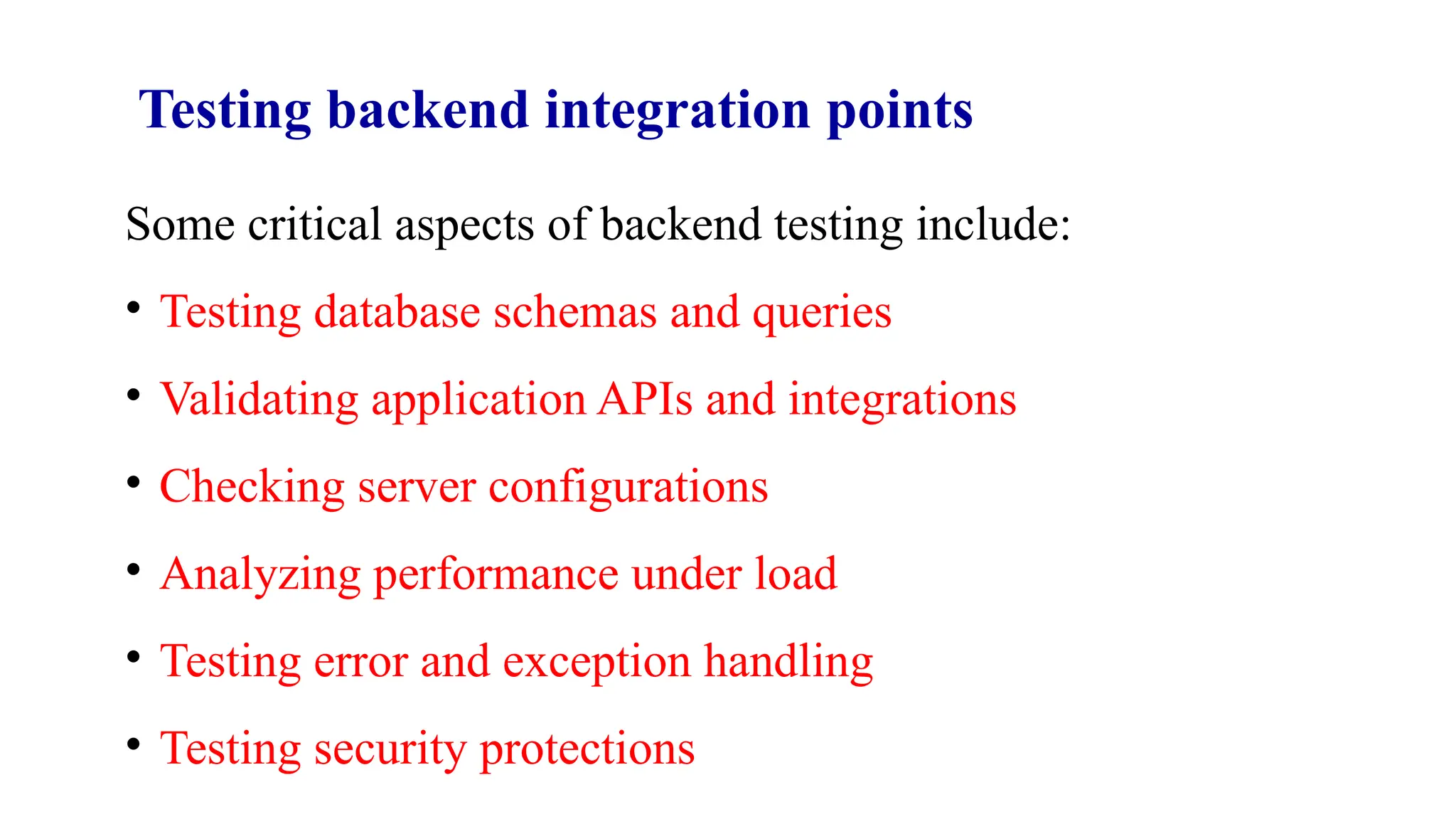 Testing backend integration points

Some critical aspects of backend testing include:

• Testing database schemas and queries
• Validating application APIs and integrations
• Checking server configurations
• Analyzing performance under load
• Testing error and exception handling
• Testing security protections